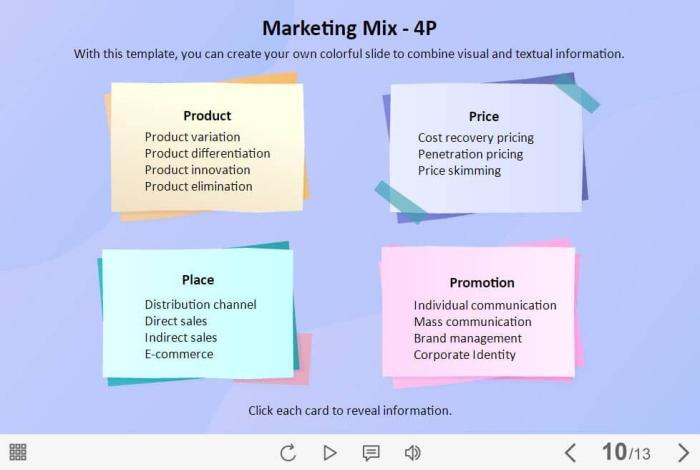 Marketing Mix - 4P

With this template, you can create your own colorful slide to combine visual and textual information.

Product

Product variation
Product differentiation
Product innovation
Product elimination

Price

Cost recovery pricing
Penetration pricing
Price skimming

Place

Distribution channel
Direct sales
Indirect sales
E-commerce

Promotion

Individual communication
Mass communication
Brand management
Corporate Identity

Click each card to reveal information.

10/13